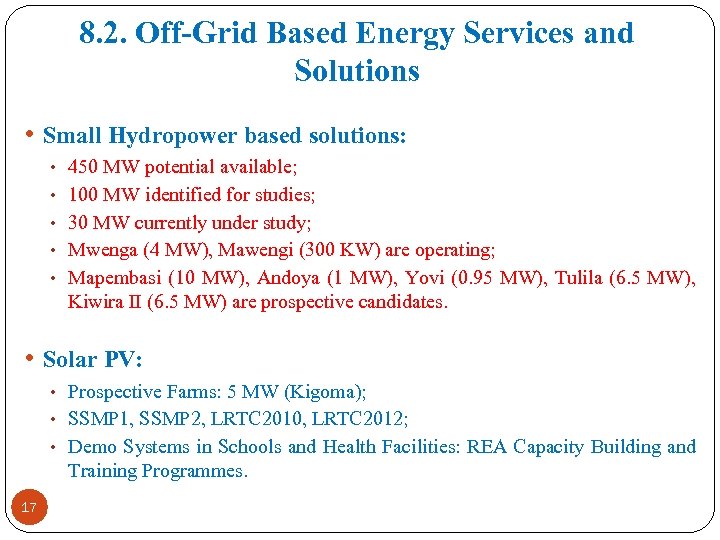 8.2. Off-Grid Based Energy Services and Solutions

• Small Hydropower based solutions:
• 450 MW potential available;
• 100 MW identified for studies;
• 30 MW currently under study;
• Mwenga (4 MW), Mawengi (300 KW) are operating;
• Mapembasi (10 MW), Andoya (1 MW), Yovi (0.95 MW), Tulila (6.5 MW), Kiwira II (6.5 MW) are prospective candidates.

• Solar PV:
• Prospective Farms: 5 MW (Kigoma);
• SSMP1, SSMP2, LRTC2010, LRTC2012;
• Demo Systems in Schools and Health Facilities: REA Capacity Building and Training Programmes.

17